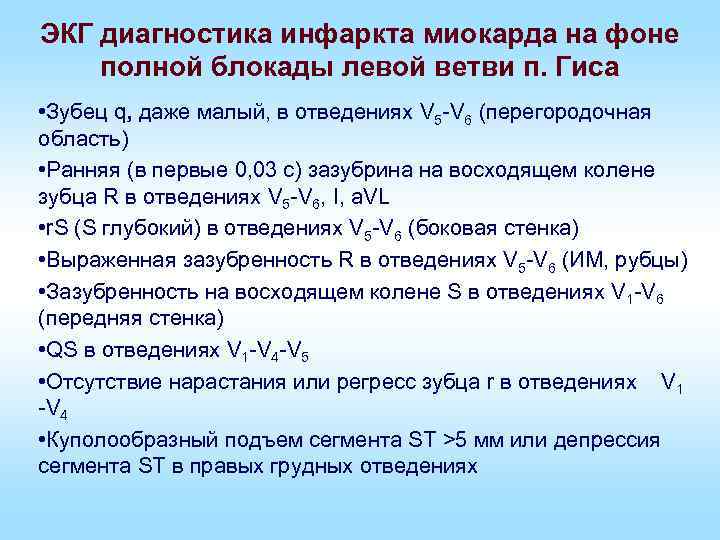 ЭКГ диагностика инфаркта миокарда на фоне полной блокады левой ветви п. Гиса

•Зубец q, даже малый, в отведениях $V_5$-$V_6$ (перегородочная область)

•Ранняя (в первые 0,03 с) зазубрина на восходящем колене зубца R в отведениях $V_5$-$V_6$, I, aVL

•rS (S глубокий) в отведениях $V_5$-$V_6$ (боковая стенка)

•Выраженная зазубренность R в отведениях $V_5$-$V_6$ (ИМ, рубцы)

•Зазубренность на восходящем колене S в отведениях $V_1$-$V_6$ (передняя стенка)

•QS в отведениях $V_1$-$V_4$-$V_5$

•Отсутствие нарастания или регресс зубца r в отведениях $V_1$ -$V_4$

•Куполообразный подъем сегмента ST >5 мм или депрессия сегмента ST в правых грудных отведениях